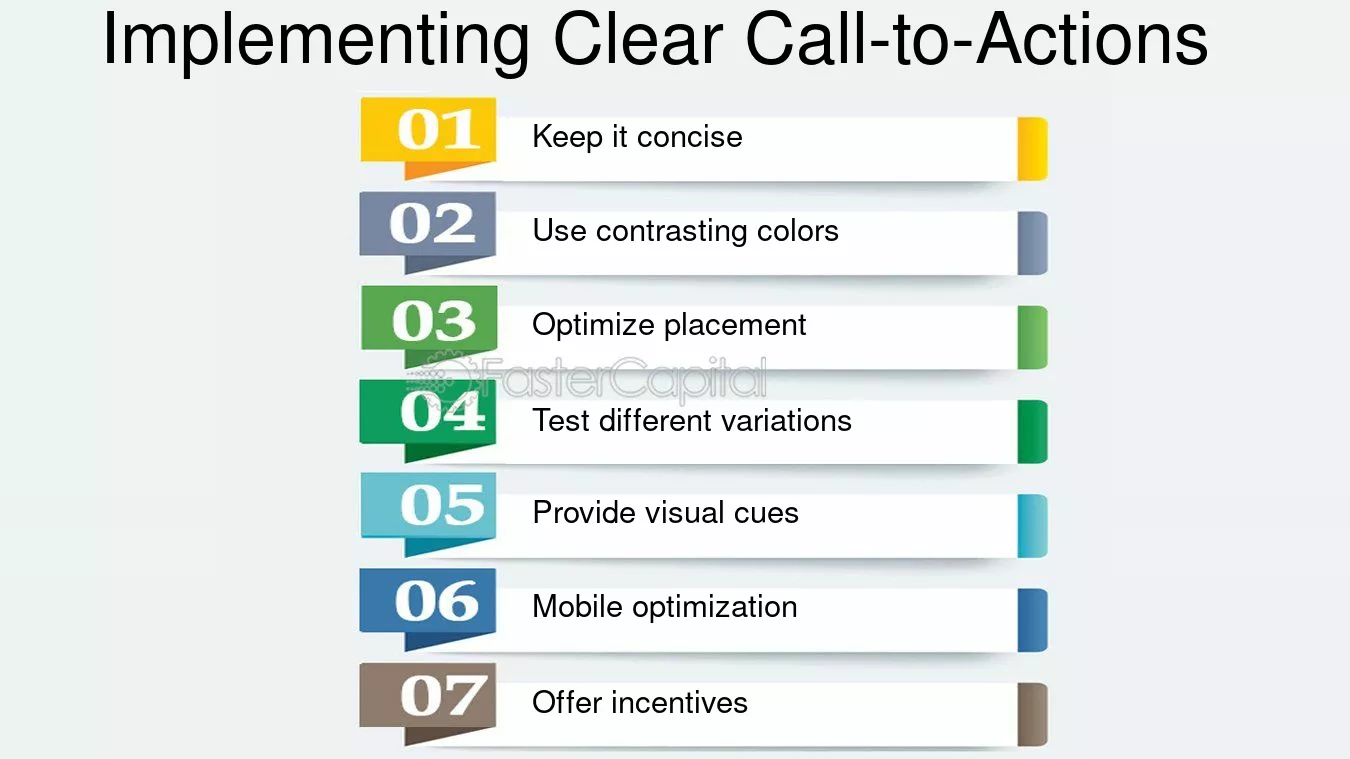 Implementing Clear Call-to-Actions

01 Keep it concise

02 Use contrasting colors

03 Optimize placement

04 Test different variations

05 Provide visual cues

06 Mobile optimization

07 Offer incentives

FasterCapital